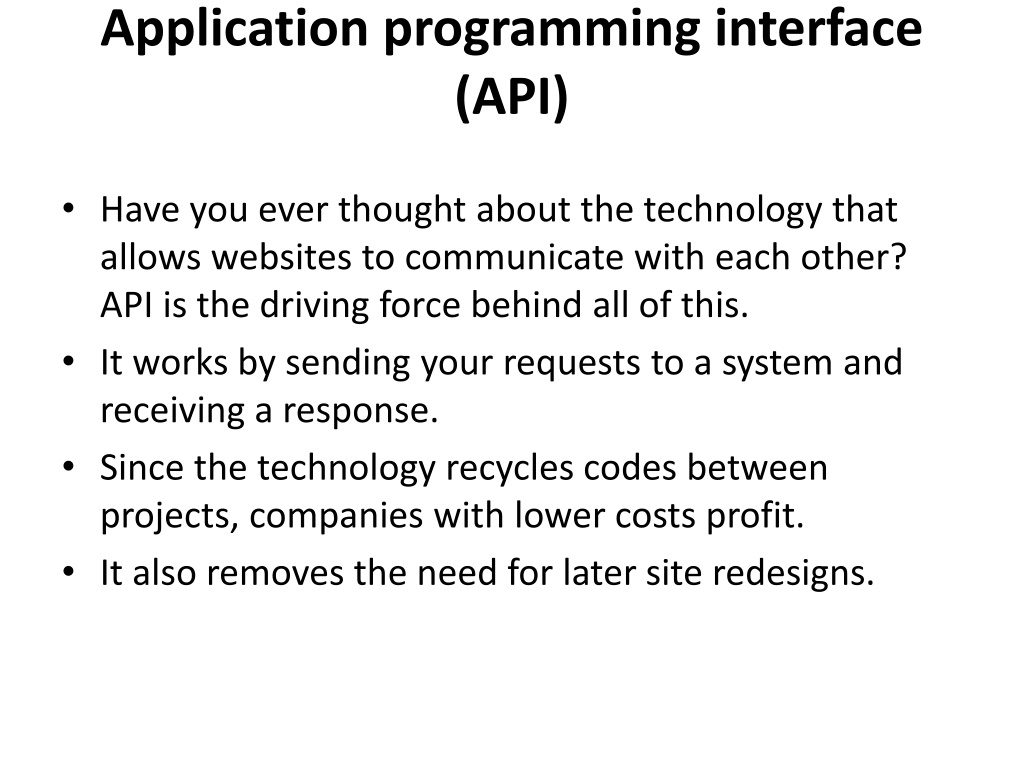 Application programming interface (API)

• Have you ever thought about the technology that allows websites to communicate with each other? API is the driving force behind all of this.
• It works by sending your requests to a system and receiving a response.
• Since the technology recycles codes between projects, companies with lower costs profit.
• It also removes the need for later site redesigns.